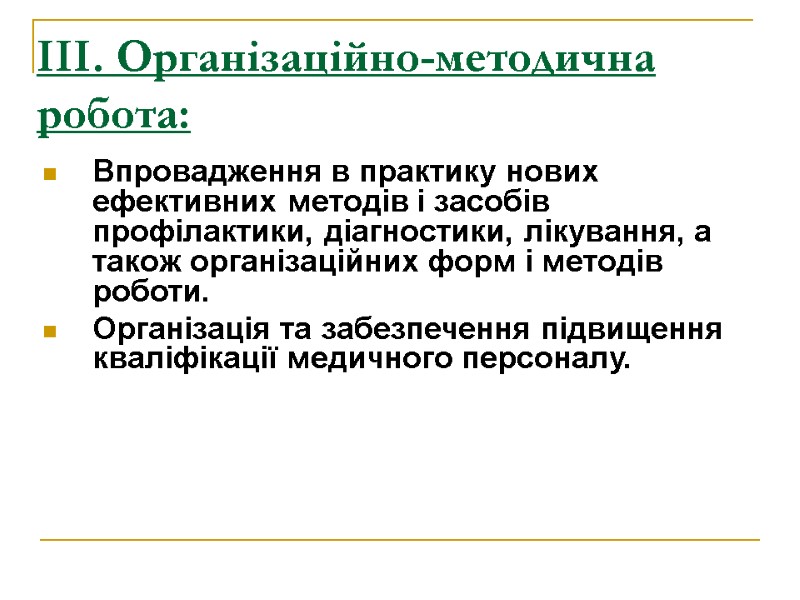 ІІІ. Організаційно-методична робота:

Впровадження в практику нових ефективних методів і засобів профілактики, діагностики, лікування, а також організаційних форм і методів роботи.

Організація та забезпечення підвищення кваліфікації медичного персоналу.